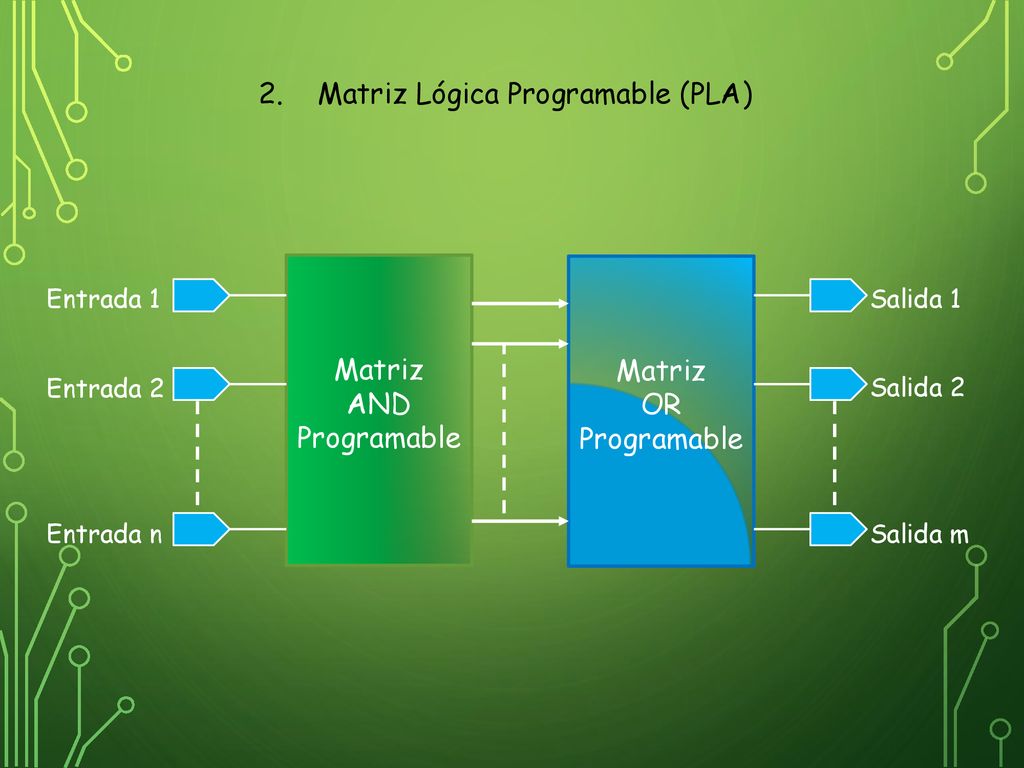 2. Matriz Lógica Programable (PLA)

Entrada 1

Entrada 2

Entrada n

Matriz AND Programable

Matriz OR Programable

Salida 1

Salida 2

Salida m